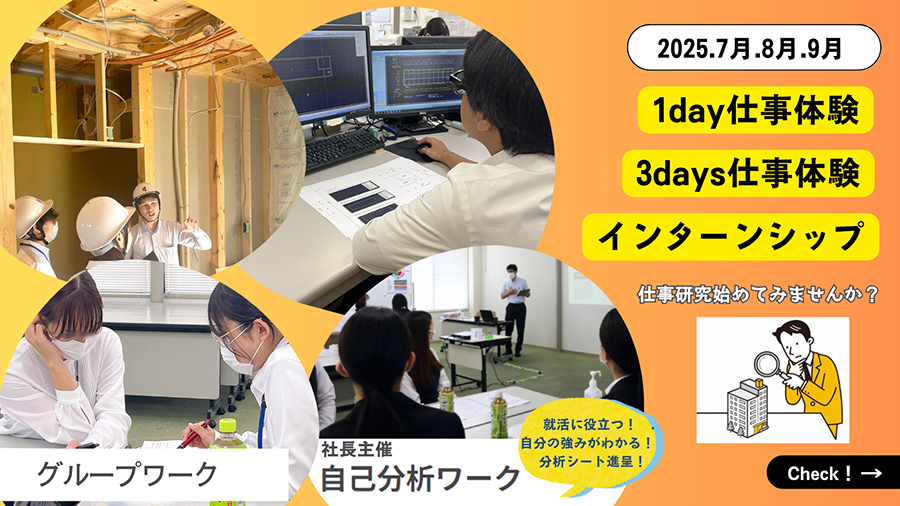 2025.7月.8月.9月

1day仕事体験

3days仕事体験

インターンシップ

仕事研究始めてみませんか？

グループワーク

社長主催
自己分析ワーク

就活に役立つ！
自分の強みがわかる！
分析シート進呈！

Check！→